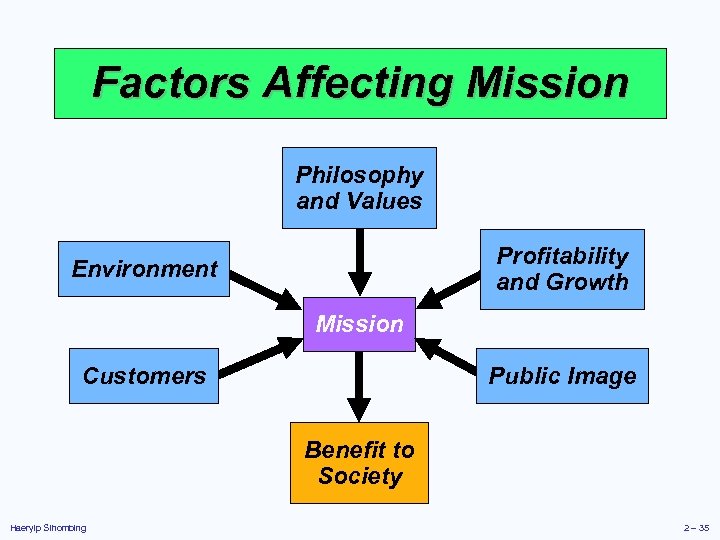 Factors Affecting Mission

Philosophy and Values

Environment

Profitability and Growth

Mission

Customers

Public Image

Benefit to Society

Haeryip Sihombing

2 – 35